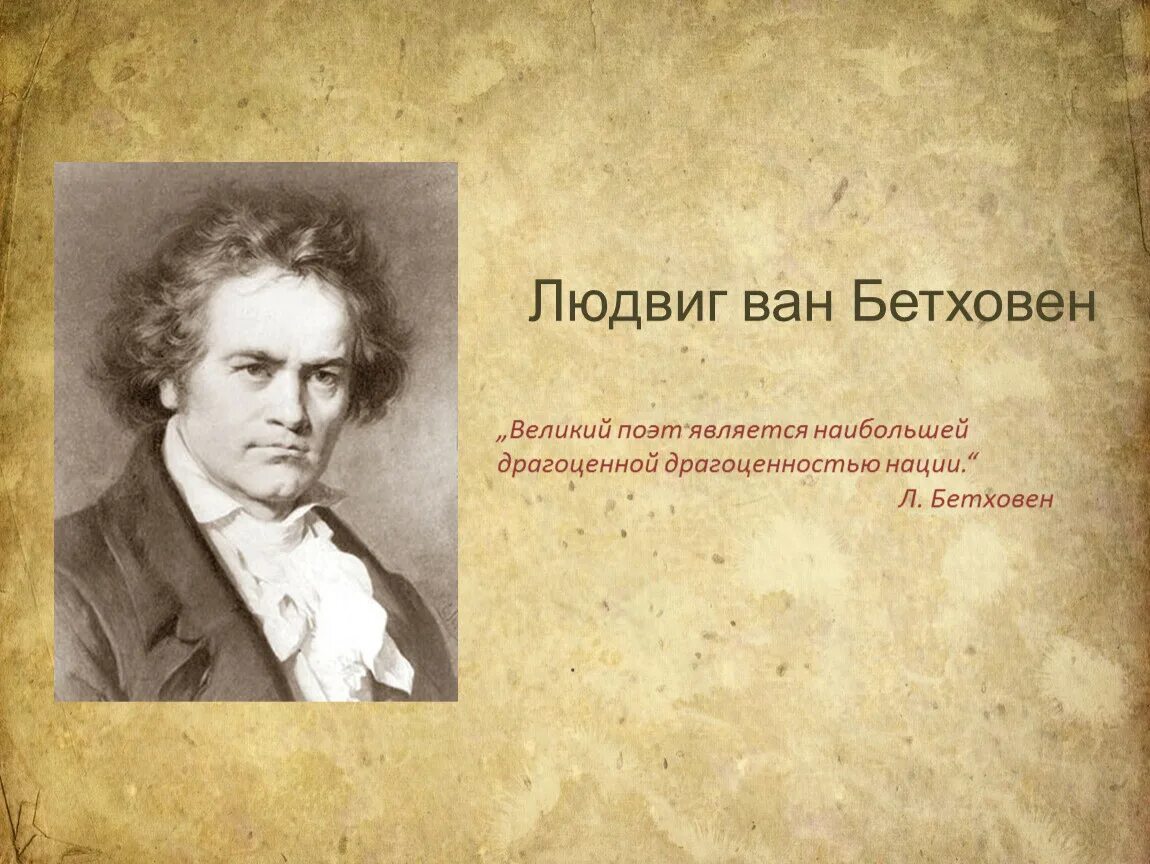 Людвиг ван Бетховен

„Великий поэт является наибольшей драгоценной драгоценностью нации.“

Л. Бетховен